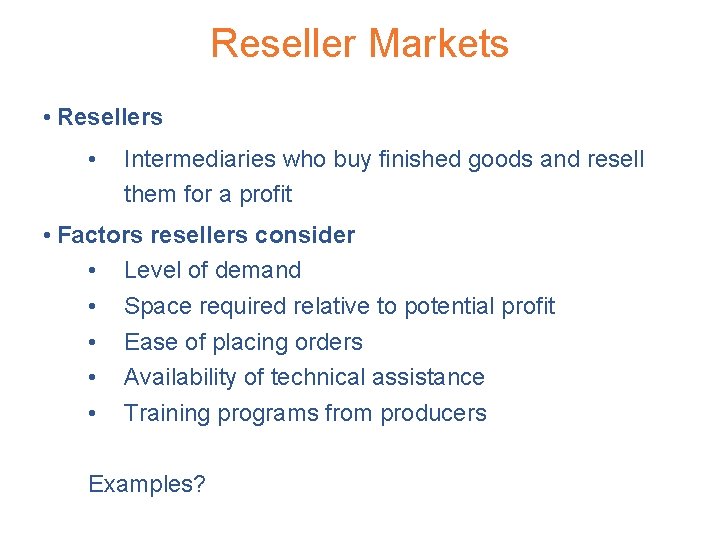 Reseller Markets

• Resellers

• Intermediaries who buy finished goods and resell them for a profit

• Factors resellers consider

• Level of demand
• Space required relative to potential profit
• Ease of placing orders
• Availability of technical assistance
• Training programs from producers

Examples?